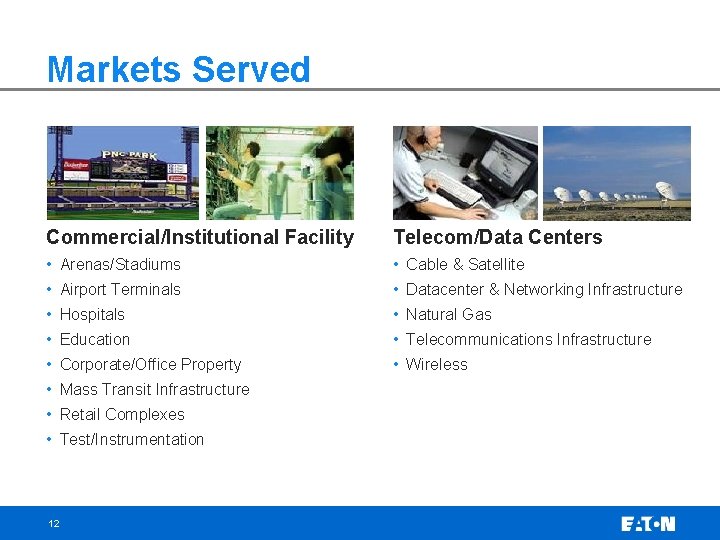 Markets Served

PNC PARK

Commercial/Institutional Facility
• Arenas/Stadiums
• Airport Terminals
• Hospitals
• Education
• Corporate/Office Property
• Mass Transit Infrastructure
• Retail Complexes
• Test/Instrumentation

Telecom/Data Centers
• Cable & Satellite
• Datacenter & Networking Infrastructure
• Natural Gas
• Telecommunications Infrastructure
• Wireless

12

EATON